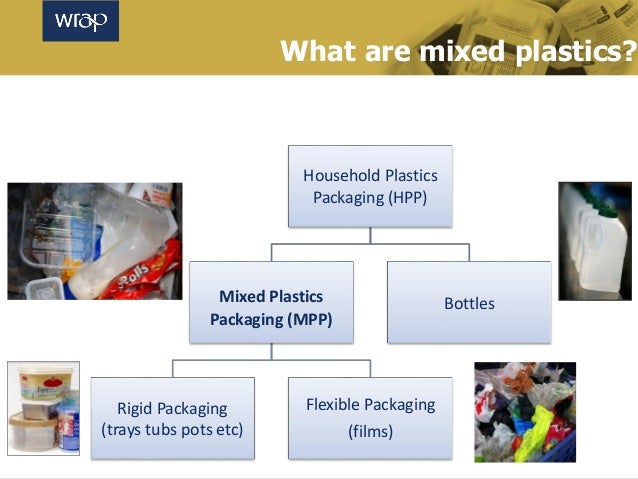 wrap

What are mixed plastics?

Household Plastics Packaging (HPP)

Mixed Plastics Packaging (MPP)

Bottles

Rigid Packaging (trays tubs pots etc)

Flexible Packaging (films)

Rolls